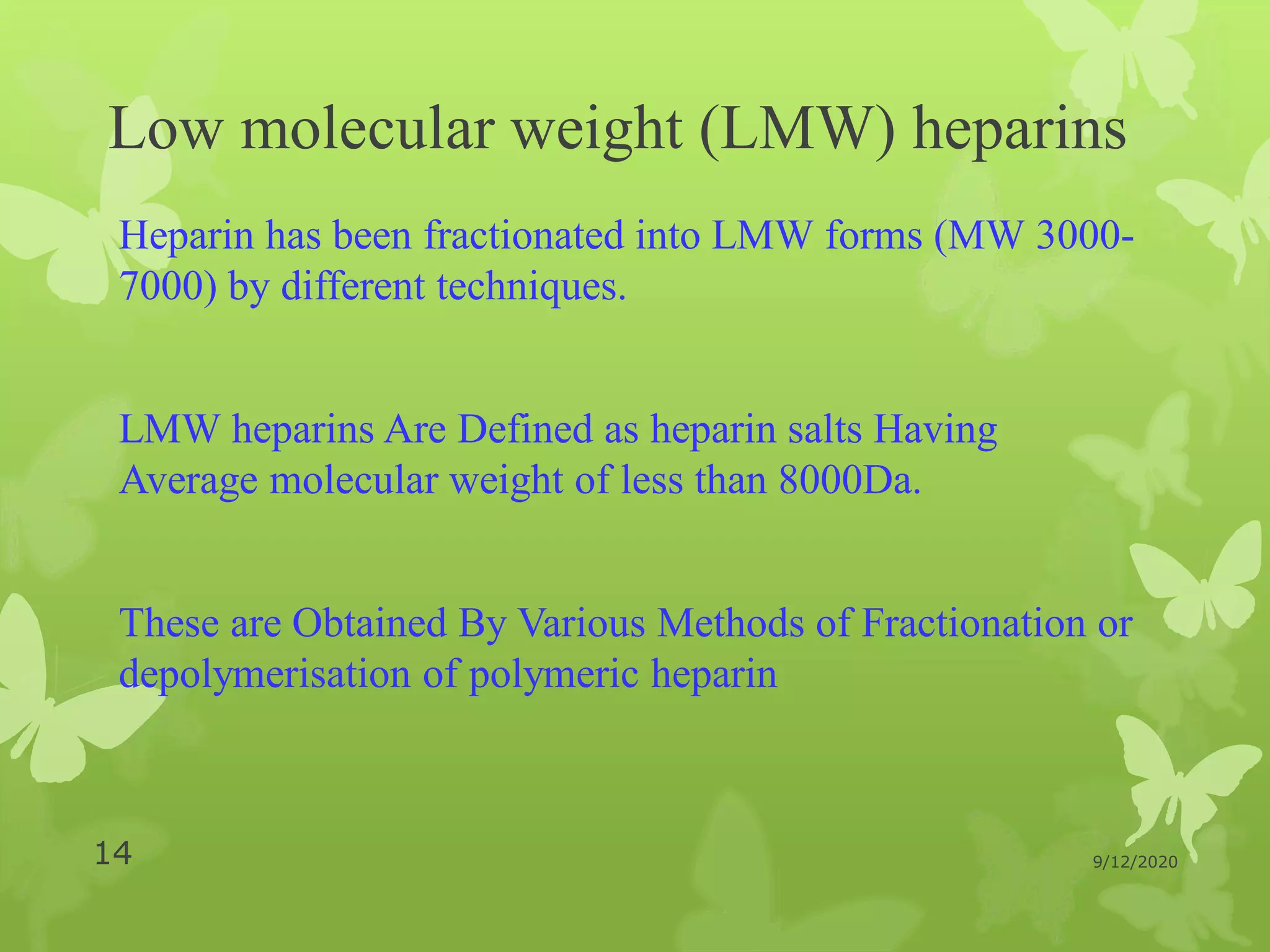 Low molecular weight (LMW) heparins

Heparin has been fractionated into LMW forms (MW 3000-7000) by different techniques.

LMW heparins Are Defined as heparin salts Having Average molecular weight of less than 8000Da.

These are Obtained By Various Methods of Fractionation or depolymerisation of polymeric heparin

14

9/12/2020